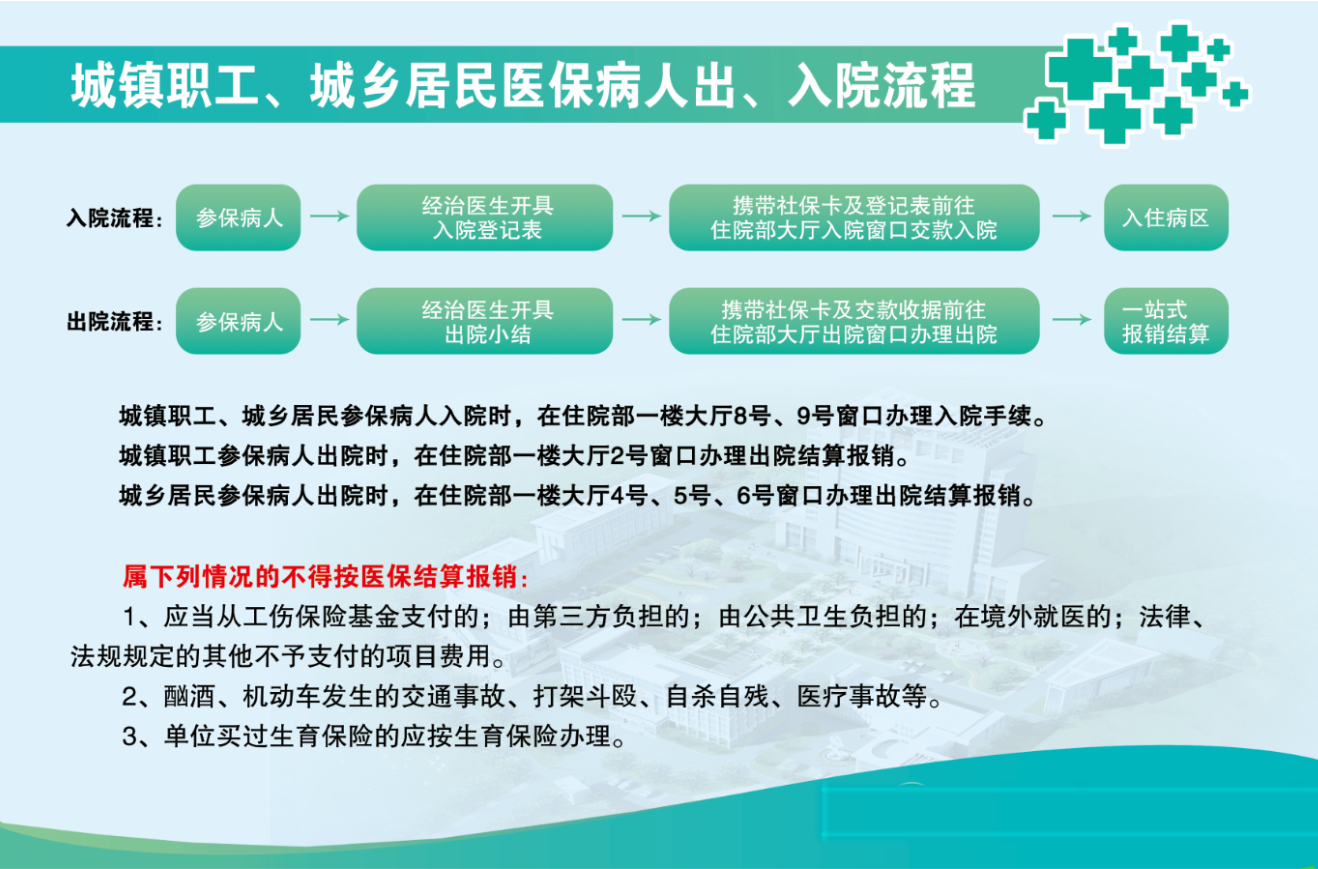 城镇职工、城乡居民医保病人出、入院流程

入院流程： 参保病人 → 经治医生开具入院登记表 → 携带社保卡及登记表前往住院部大厅入院窗口交款入院 → 入住病区

出院流程： 参保病人 → 经治医生开具出院小结 → 携带社保卡及交款收据前往住院部大厅出院窗口办理出院 → 一站式报销结算

城镇职工、城乡居民参保病人入院时，在住院部一楼大厅8号、9号窗口办理入院手续。
城镇职工参保病人出院时，在住院部一楼大厅2号窗口办理出院结算报销。
城乡居民参保病人出院时，在住院部一楼大厅4号、5号、6号窗口办理出院结算报销。

属下列情况的不得按医保结算报销：
1、应当从工伤保险基金支付的；由第三方负担的；由公共卫生负担的；在境外就医的；法律、法规规定的其他不予支付的项目费用。
2、酗酒、机动车发生的交通事故、打架斗殴、自杀自残、医疗事故等。
3、单位买过生育保险的应按生育保险办理。